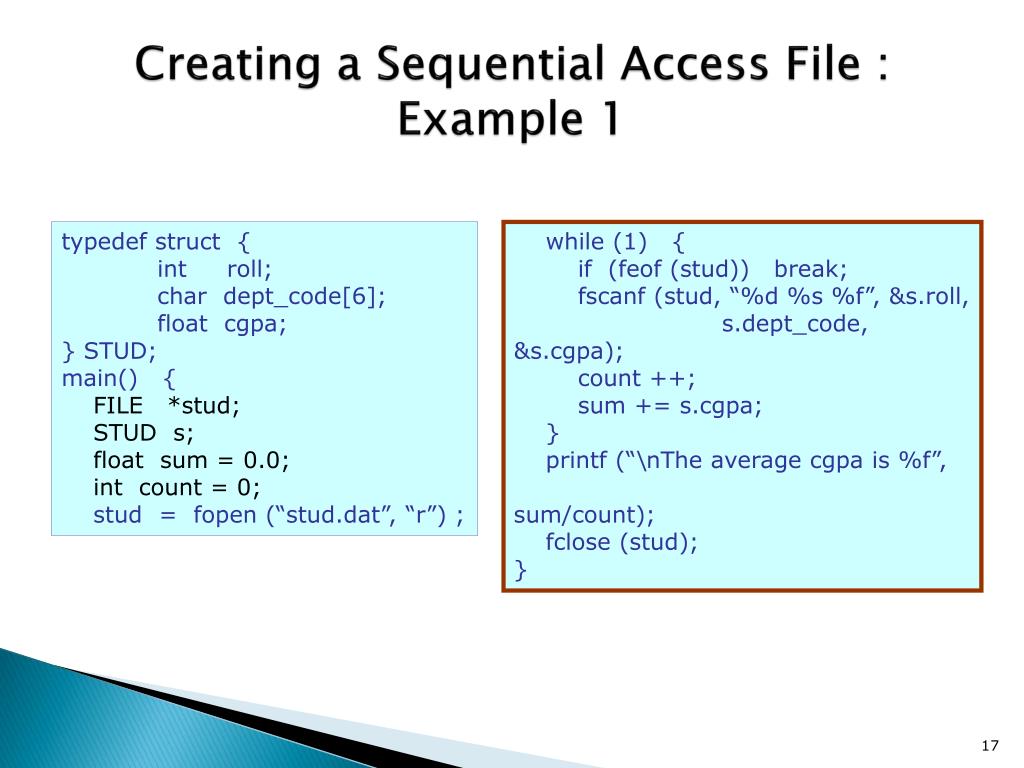 Creating a Sequential Access File : Example 1

typedef struct {
int roll;
char dept_code[6];
float cgpa;
} STUD;
main() {
FILE *stud;
STUD s;
float sum = 0.0;
int count = 0;
stud = fopen (“stud.dat”, “r”) ;

while (1) {
if (feof (stud)) break;
fscanf (stud, “%d %s %f”, &s.roll,
s.dept_code,
&s.cgpa);
count ++;
sum += s.cgpa;
}
printf (“\nThe average cgpa is %f”,

sum/count);
fclose (stud);
}

17